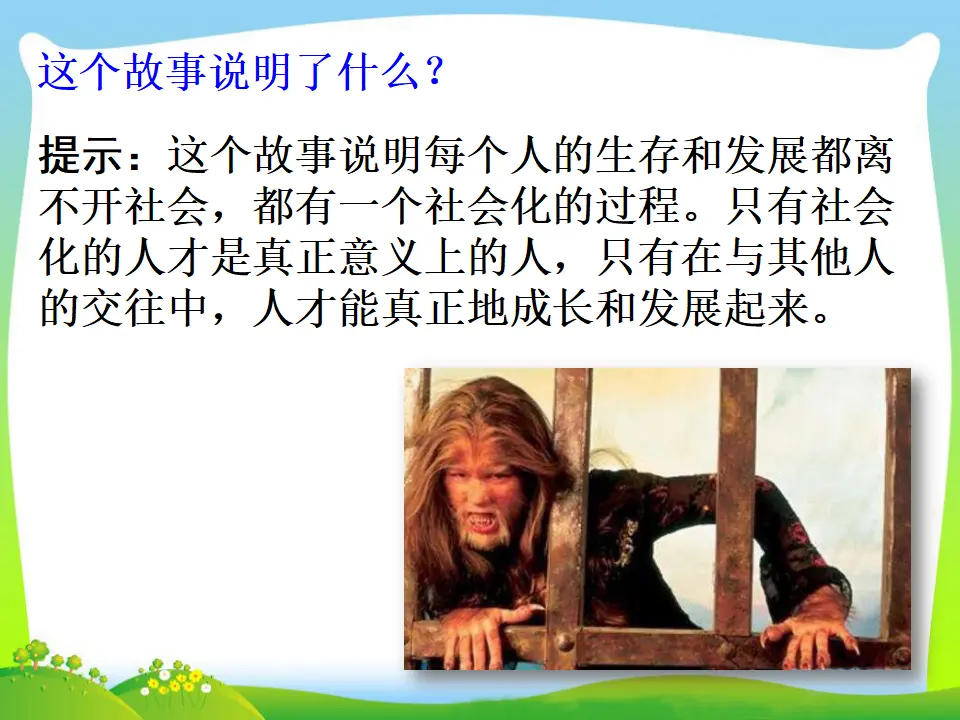 这个故事说明了什么？

提示：这个故事说明每个人的生存和发展都离不开社会，都有一个社会化的过程。只有社会化的人才是真正意义上的人，只有在与其他人的交往中，人才能真正地成长和发展起来。